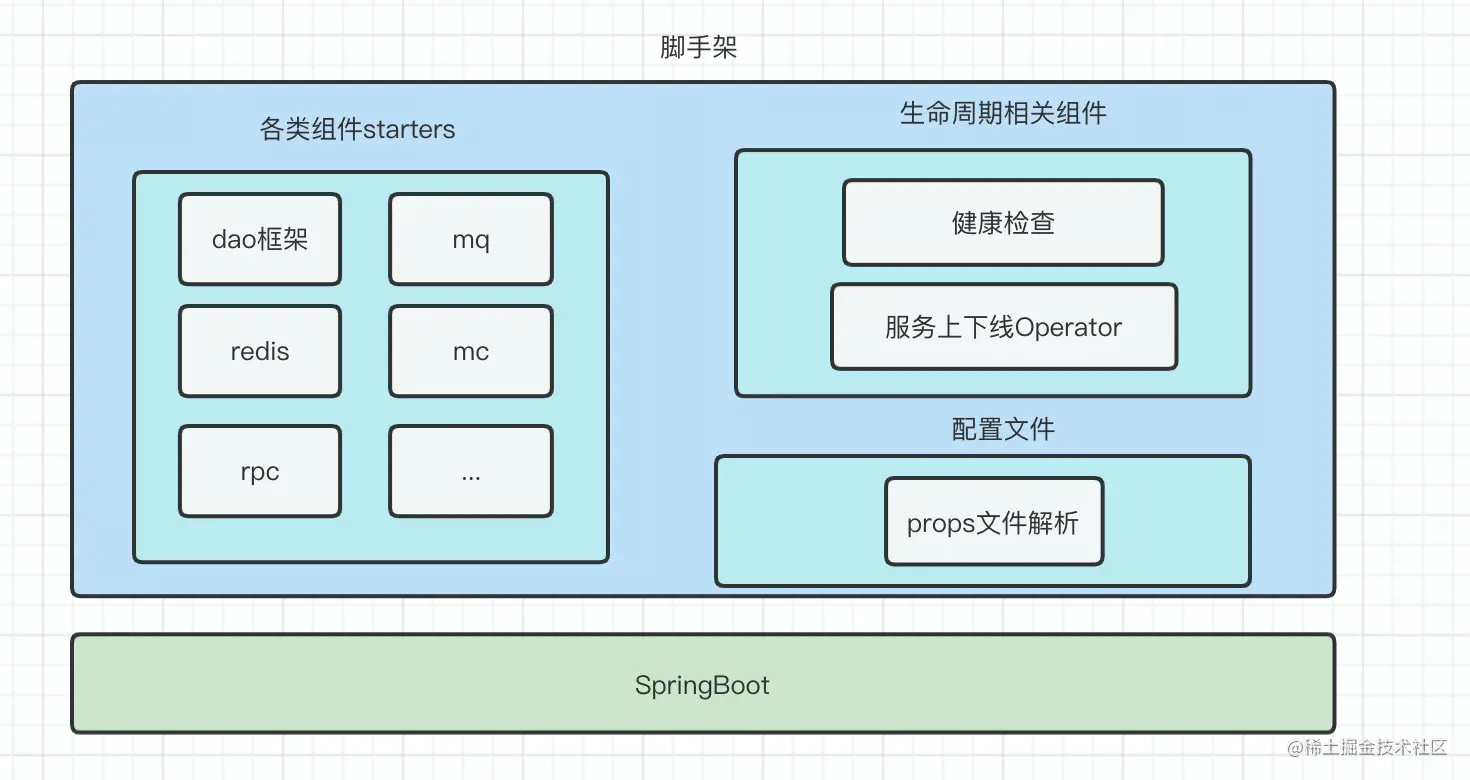 脚手架

各类组件starters

dao框架

mq

redis

mc

rpc

...

生命周期相关组件

健康检查

服务上下线Operator

配置文件

props文件解析

SpringBoot

@稀土掘金技术社区